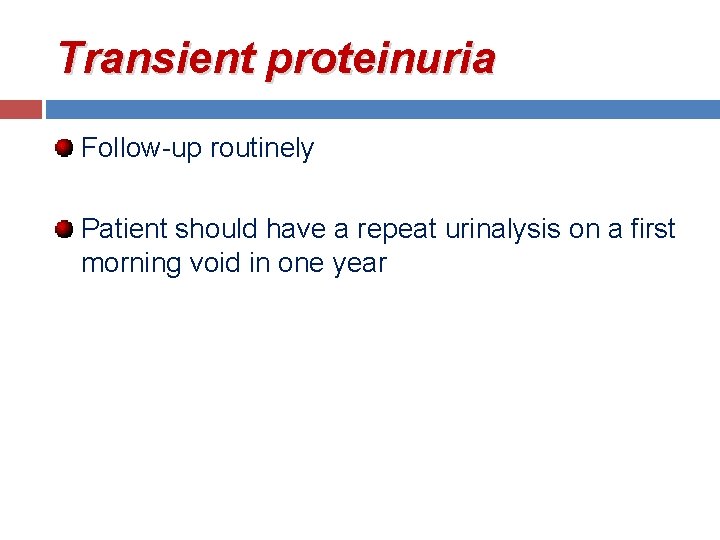 Transient proteinuria

Follow-up routinely

Patient should have a repeat urinalysis on a first morning void in one year